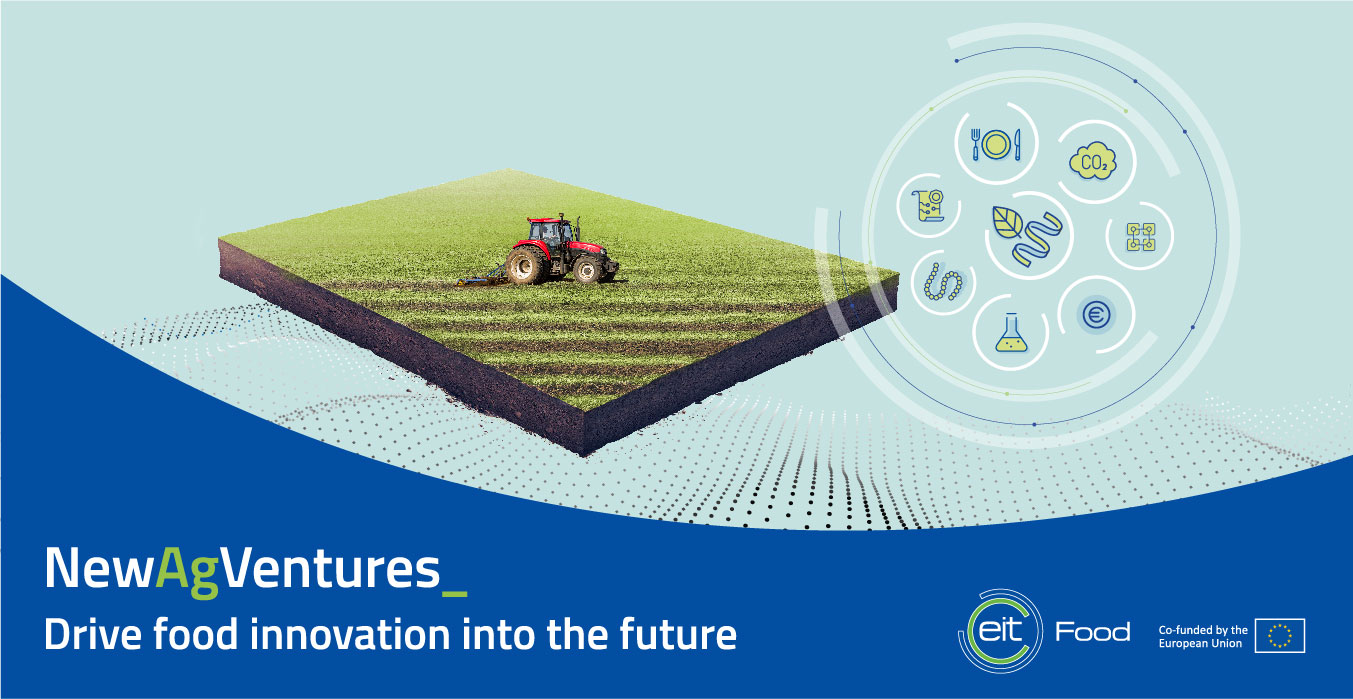 $CO_2$

NewAgVentures_
Drive food innovation into the future

eit Food

Co-funded by the European Union